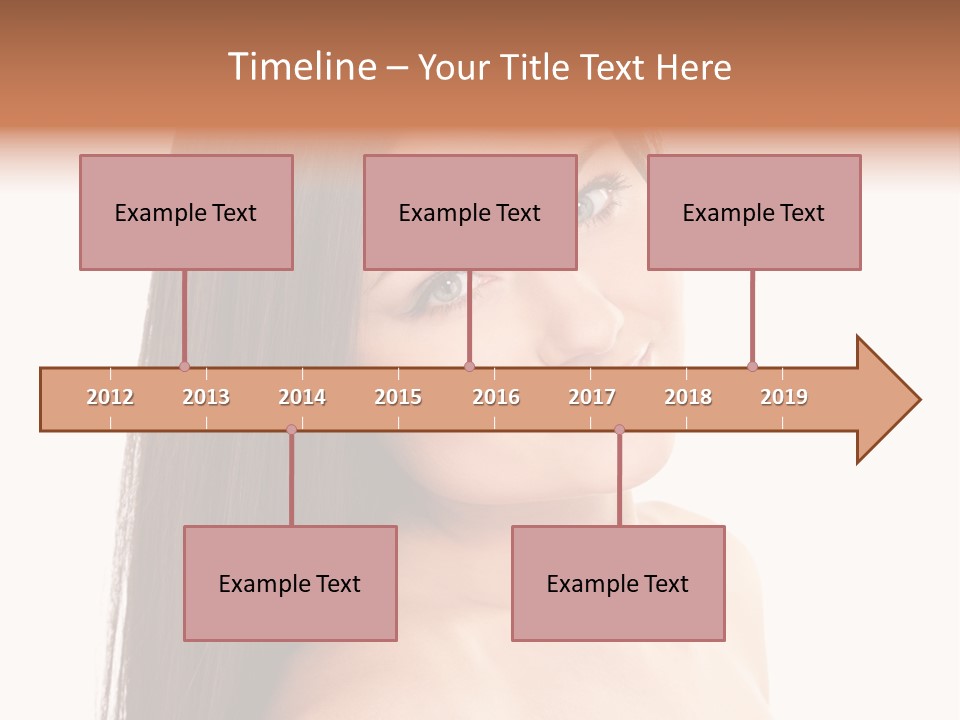 Timeline – Your Title Text Here

Example Text

Example Text

Example Text

2012 2013 2014 2015 2016 2017 2018 2019

Example Text

Example Text